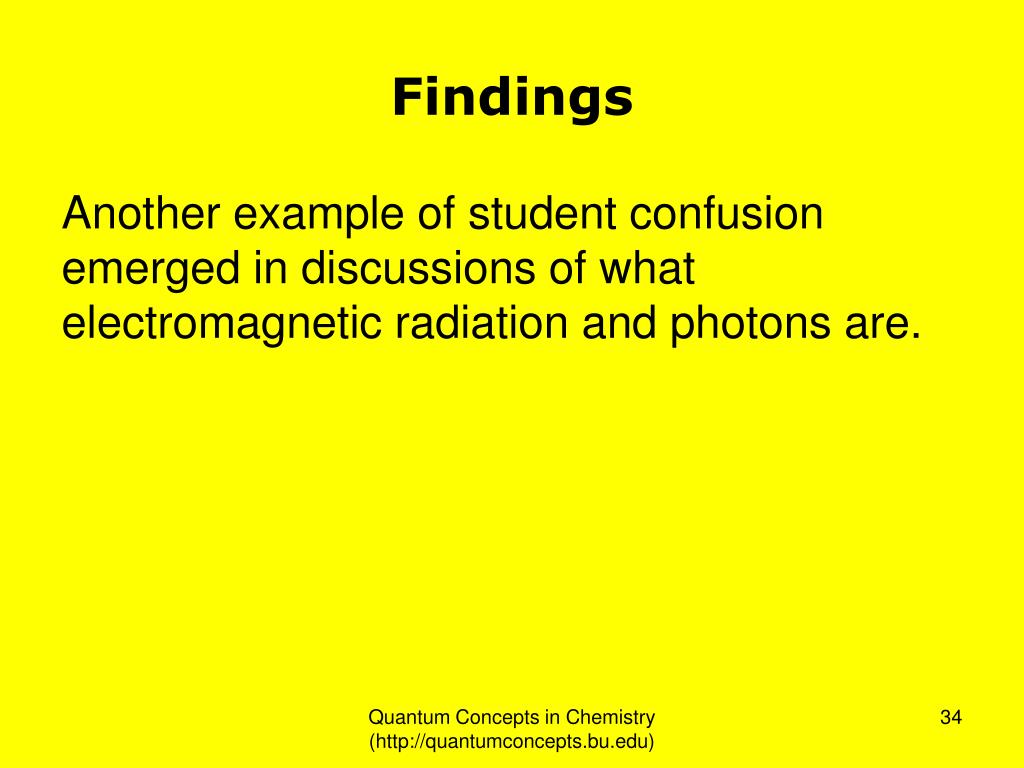 Findings

Another example of student confusion emerged in discussions of what electromagnetic radiation and photons are.

Quantum Concepts in Chemistry
(http://quantumconcepts.bu.edu)

34